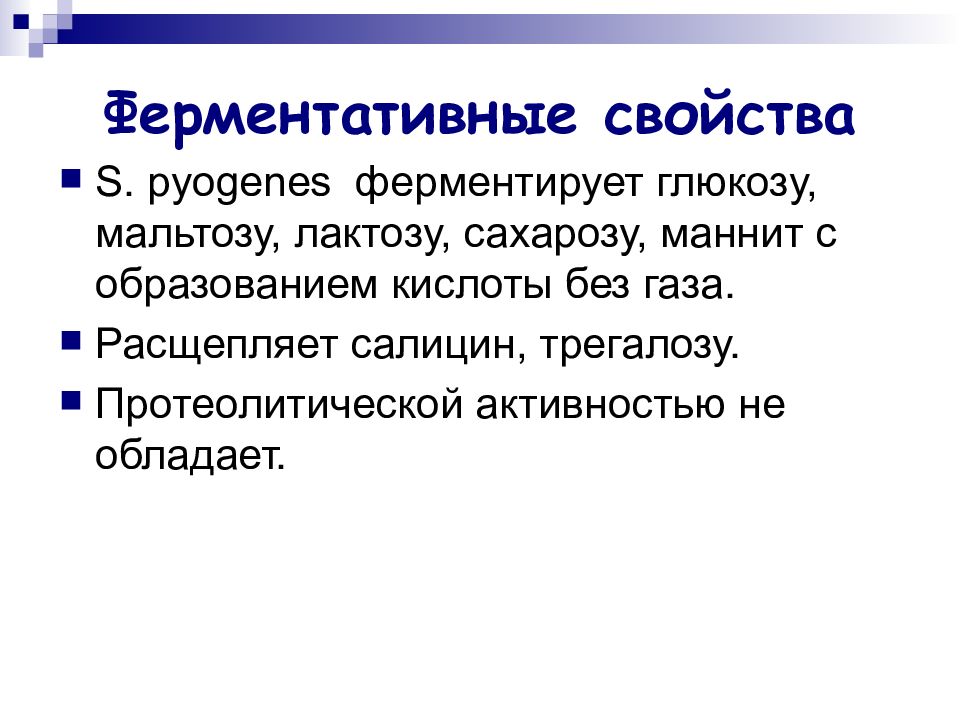 Ферментативные свойства

S. pyogenes ферментирует глюкозу, мальтозу, лактозу, сахарозу, маннит с образованием кислоты без газа.

Расщепляет салицин, трегалозу.

Протеолитической активностью не обладает.